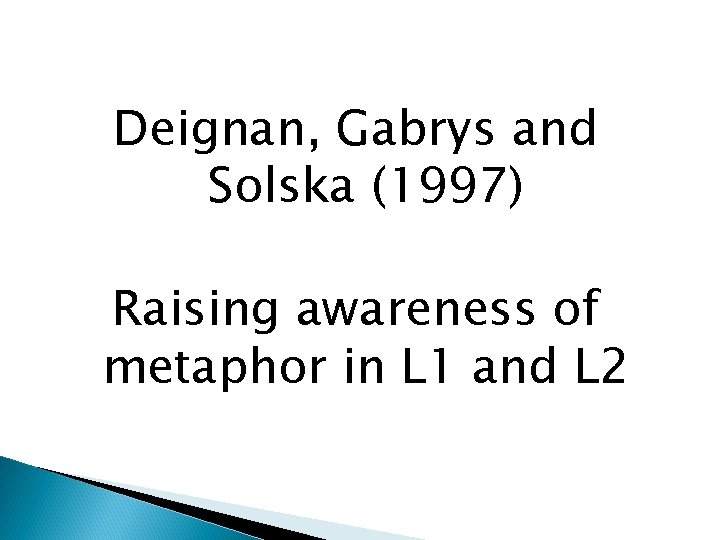 Deignan, Gabrys and Solska (1997)

Raising awareness of metaphor in L1 and L2